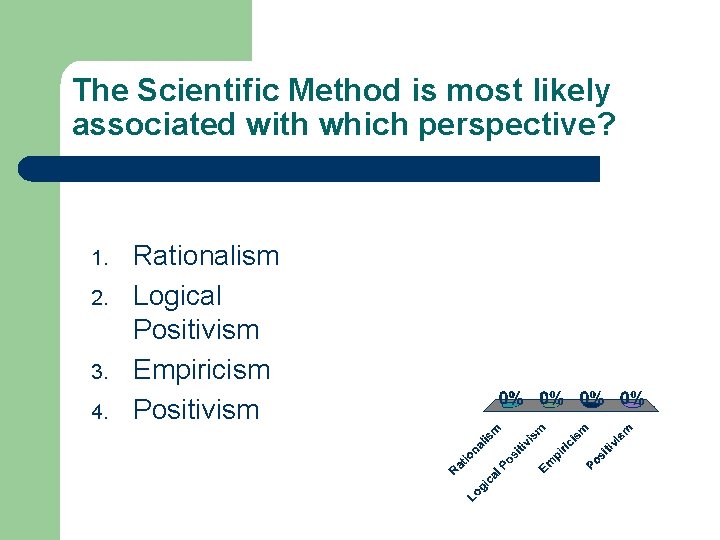 The Scientific Method is most likely associated with which perspective?

1. Rationalism
2. Logical Positivism
3. Empiricism
4. Positivism

0% 0% 0% 0%

Rationalism Logical Positivism Empiricism Positivism